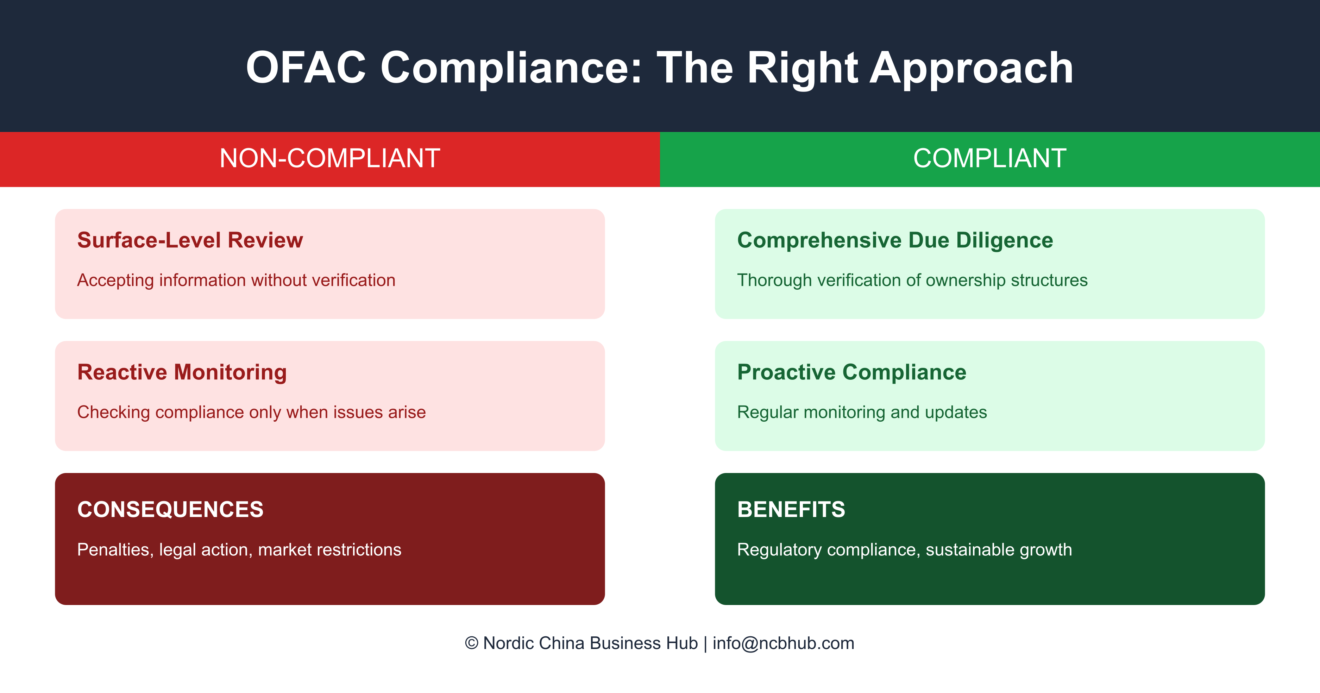 OFAC Compliance: The Right Approach

NON-COMPLIANT

Surface-Level Review

Accepting information without verification

Reactive Monitoring

Checking compliance only when issues arise

CONSEQUENCES

Penalties, legal action, market restrictions

COMPLIANT

Comprehensive Due Diligence

Thorough verification of ownership structures

Proactive Compliance

Regular monitoring and updates

BENEFITS

Regulatory compliance, sustainable growth

© Nordic China Business Hub | info@ncbhub.com